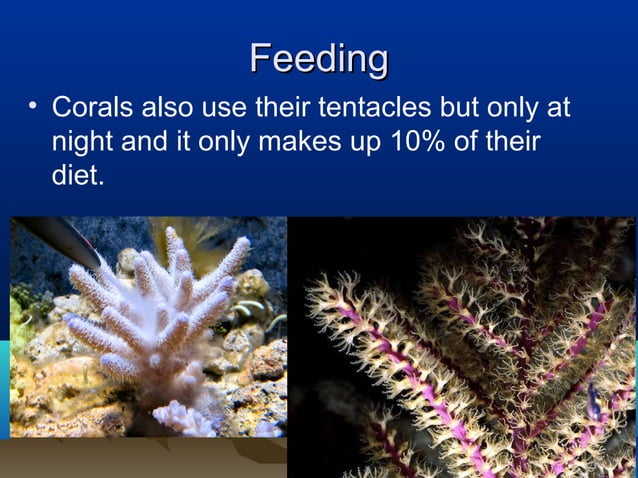 Feeding

• Corals also use their tentacles but only at night and it only makes up 10% of their diet.